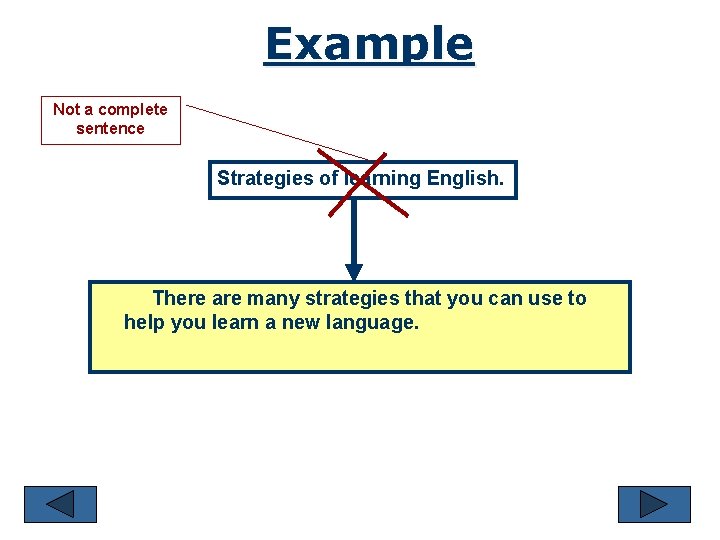 Example

Not a complete sentence

Strategies of learning English.

There are many strategies that you can use to help you learn a new language.